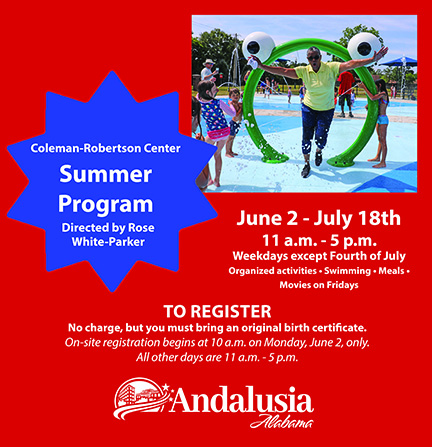 Coleman-Robertson Center

Summer Program

Directed by Rose White-Parker

June 2 - July 18th

11 a.m. - 5 p.m.

Weekdays except Fourth of July

Organized activities • Swimming • Meals • Movies on Fridays

TO REGISTER

No charge, but you must bring an original birth certificate.

On-site registration begins at 10 a.m. on Monday, June 2, only.

All other days are 11 a.m. - 5 p.m.

Andalusia

Alabama